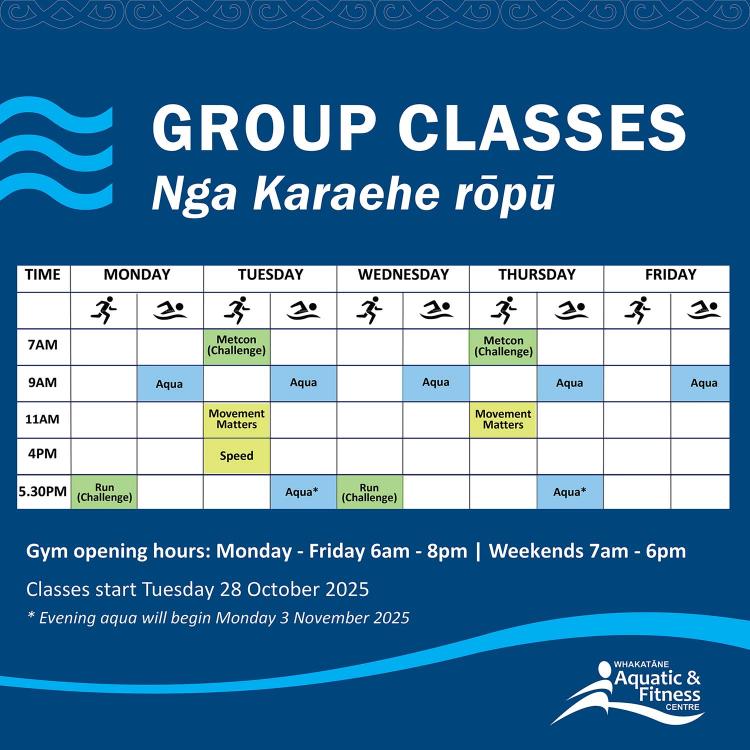 GROUP CLASSES
Nga Karaehe rōpū

| TIME | MONDAY | | TUESDAY | | WEDNESDAY | | THURSDAY | | FRIDAY | |
|---|---|---|---|---|---|---|---|---|---|---|
| | | | | | | | | | | |
| 7AM | | | Metcon (Challenge) | | | | Metcon (Challenge) | | | |
| 9AM | | Aqua | | Aqua | | Aqua | | Aqua | | Aqua |
| 11AM | | | Movement Matters | | | | Movement Matters | | | |
| 4PM | | | Speed | | | | | | | |
| 5.30PM | Run (Challenge) | | | Aqua* | Run (Challenge) | | | Aqua* | | |

Gym opening hours: Monday - Friday 6am - 8pm | Weekends 7am - 6pm

Classes start Tuesday 28 October 2025

* Evening aqua will begin Monday 3 November 2025

WHAKATĀNE Aquatic & Fitness CENTRE